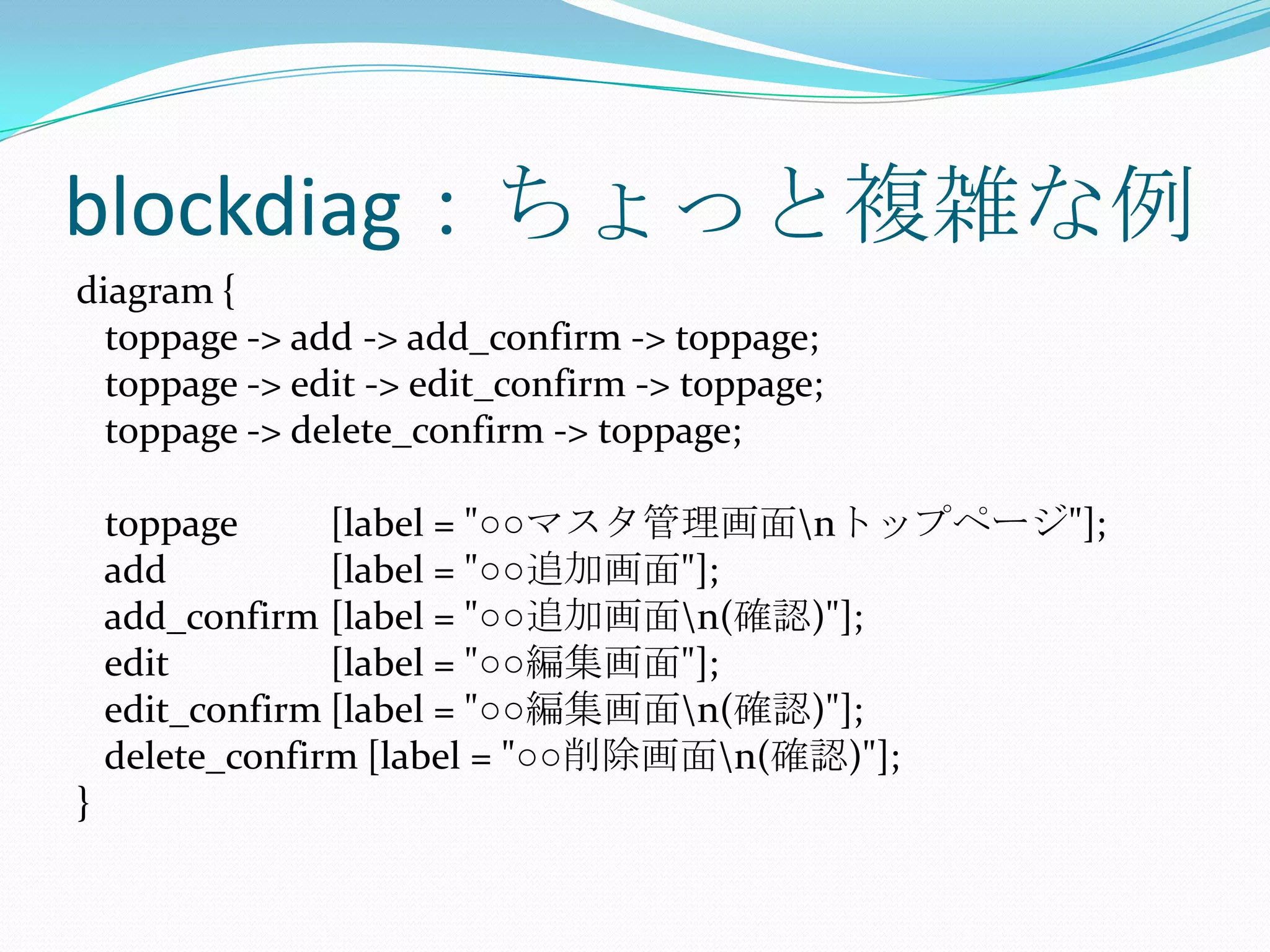 blockdiag：ちょっと複雑な例

diagram {
toppage -> add -> add_confirm -> toppage;
toppage -> edit -> edit_confirm -> toppage;
toppage -> delete_confirm -> toppage;

toppage [label = "○○マスタ管理画面\nトップページ"];
add [label = "○○追加画面"];
add_confirm [label = "○○追加画面\n(確認)"];
edit [label = "○○編集画面"];
edit_confirm [label = "○○編集画面\n(確認)"];
delete_confirm [label = "○○削除画面\n(確認)"];
}